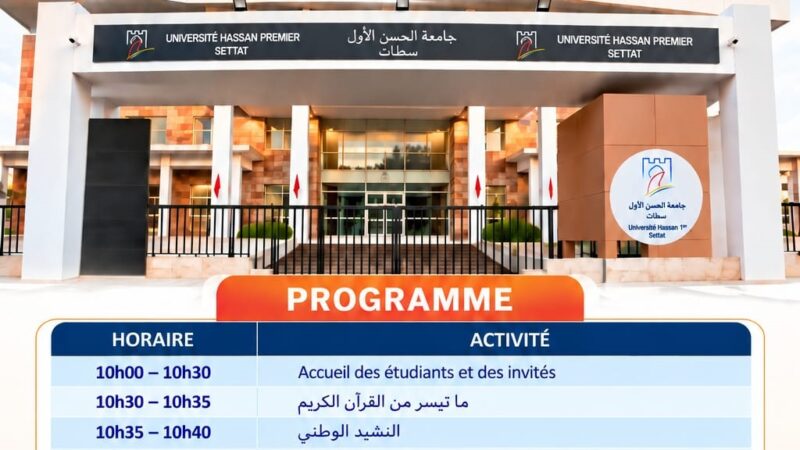 UNIVERSITÉ HASSAN PREMIER
SETTAT

جامعة الحسن الأول
سطات

UNIVERSITÉ HASSAN PREMIER
SETTAT

جامعة الحسن الأول
سطات
Université Hassan 1er
Settat

PROGRAMME

| HORAIRE | ACTIVITÉ |
|---|---|
| 10h00 – 10h30 | Accueil des étudiants et des invités |
| 10h30 – 10h35 | ما تيسر من القرآن الكريم |
| 10h35 – 10h40 | النشيد الوطني |